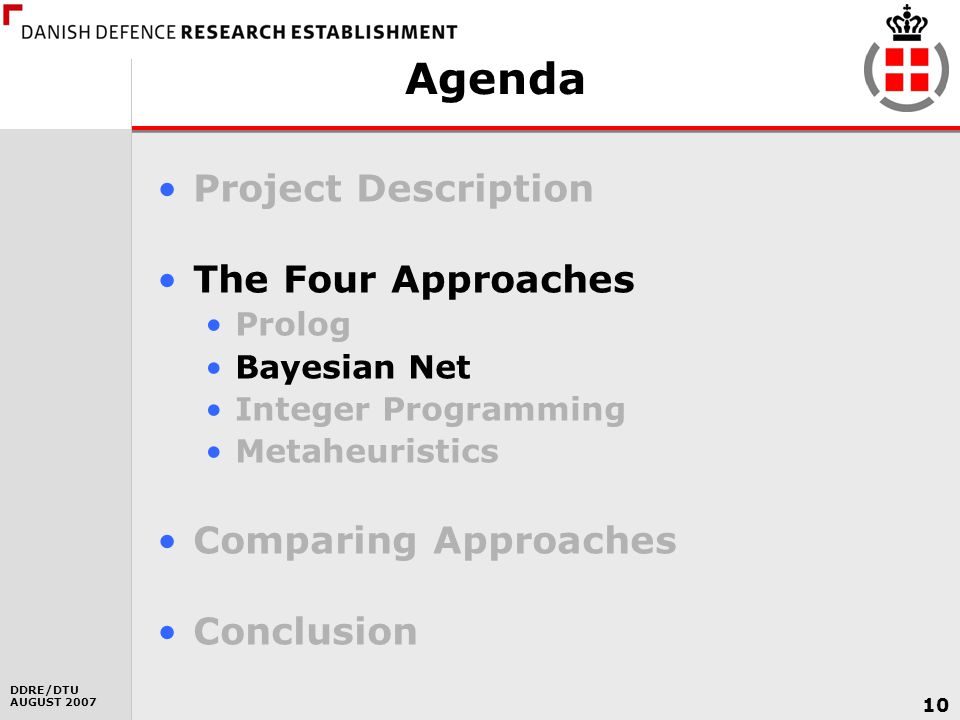 DANISH DEFENCE RESEARCH ESTABLISHMENT

Agenda

• Project Description

• The Four Approaches
  • Prolog
  • Bayesian Net
  • Integer Programming
  • Metaheuristics

• Comparing Approaches

• Conclusion

DDRE/DTU
AUGUST 2007

10